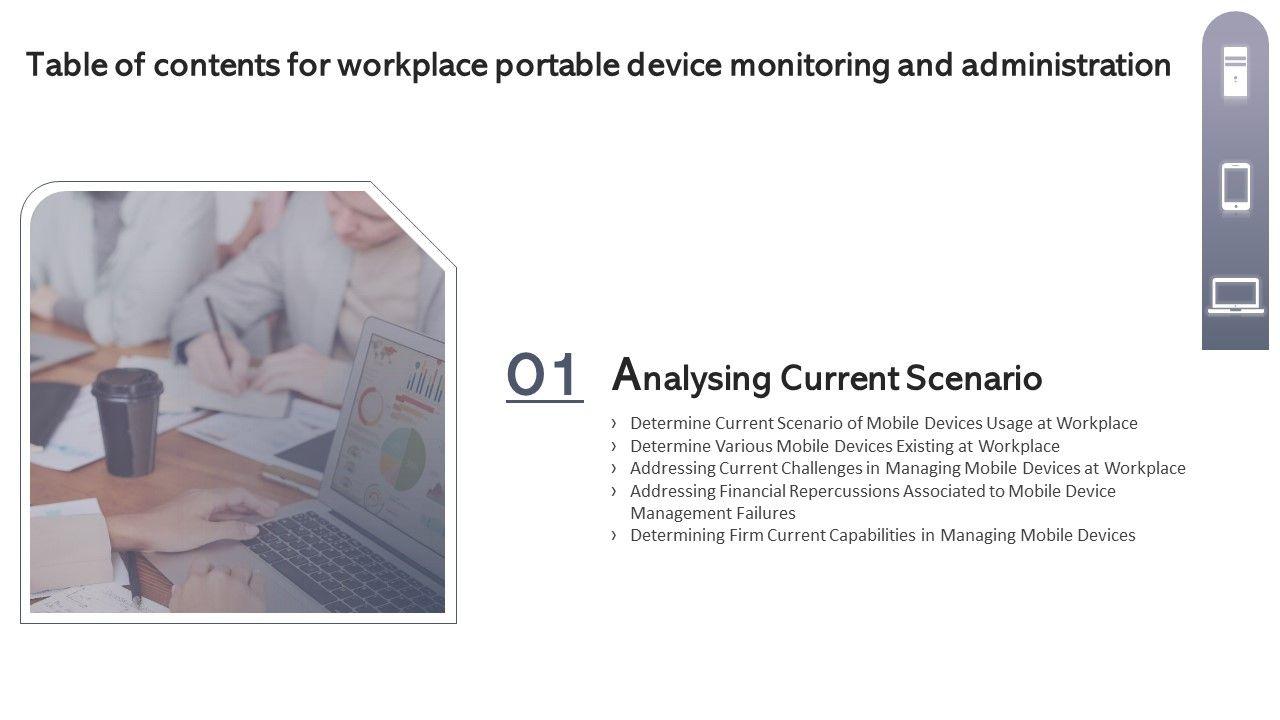 Table of contents for workplace portable device monitoring and administration

01

Analysing Current Scenario

› Determine Current Scenario of Mobile Devices Usage at Workplace
› Determine Various Mobile Devices Existing at Workplace
› Addressing Current Challenges in Managing Mobile Devices at Workplace
› Addressing Financial Repercussions Associated to Mobile Device Management Failures
› Determining Firm Current Capabilities in Managing Mobile Devices